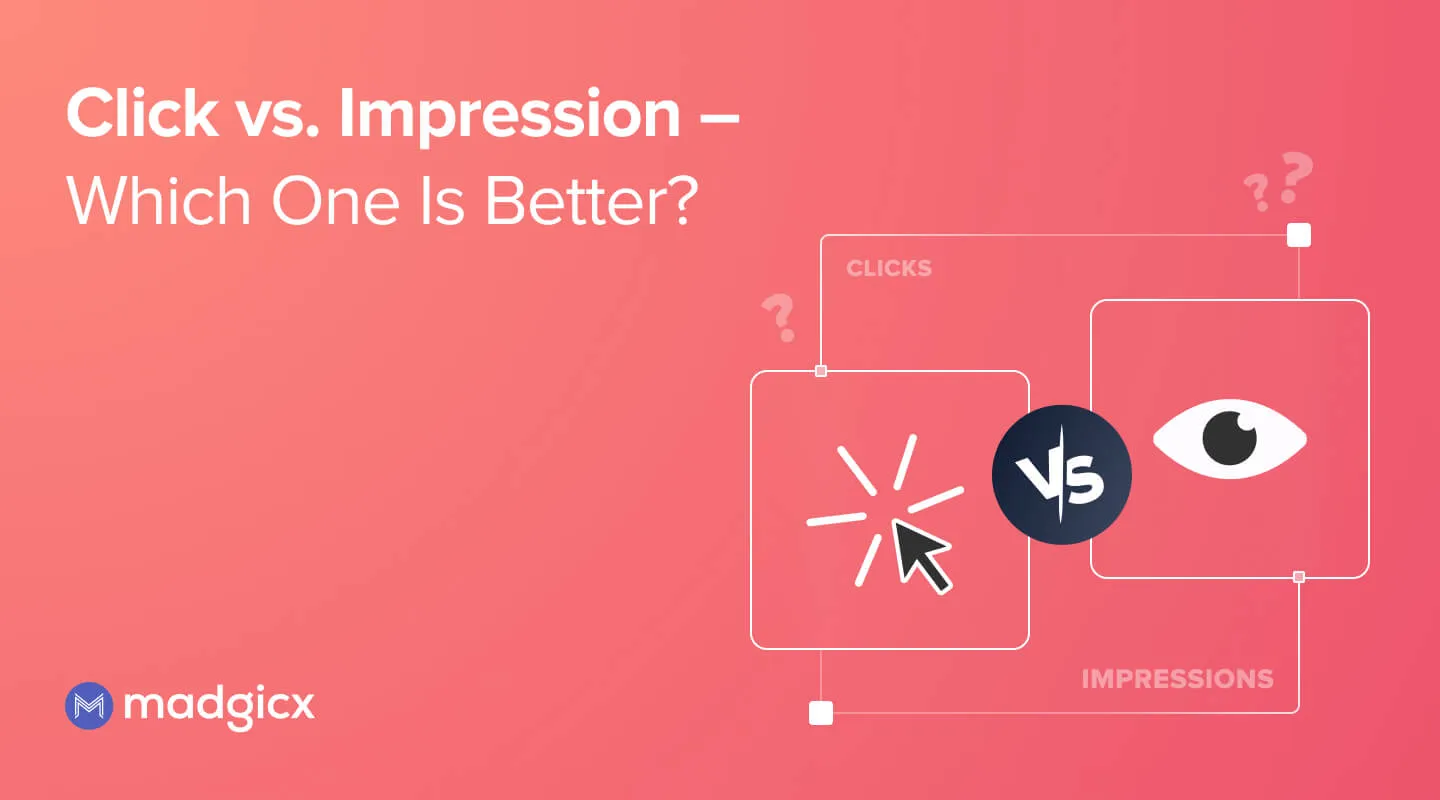 Click vs. Impression –
Which One Is Better?

??

CLICKS

?

VS

IMPRESSIONS

madgicx